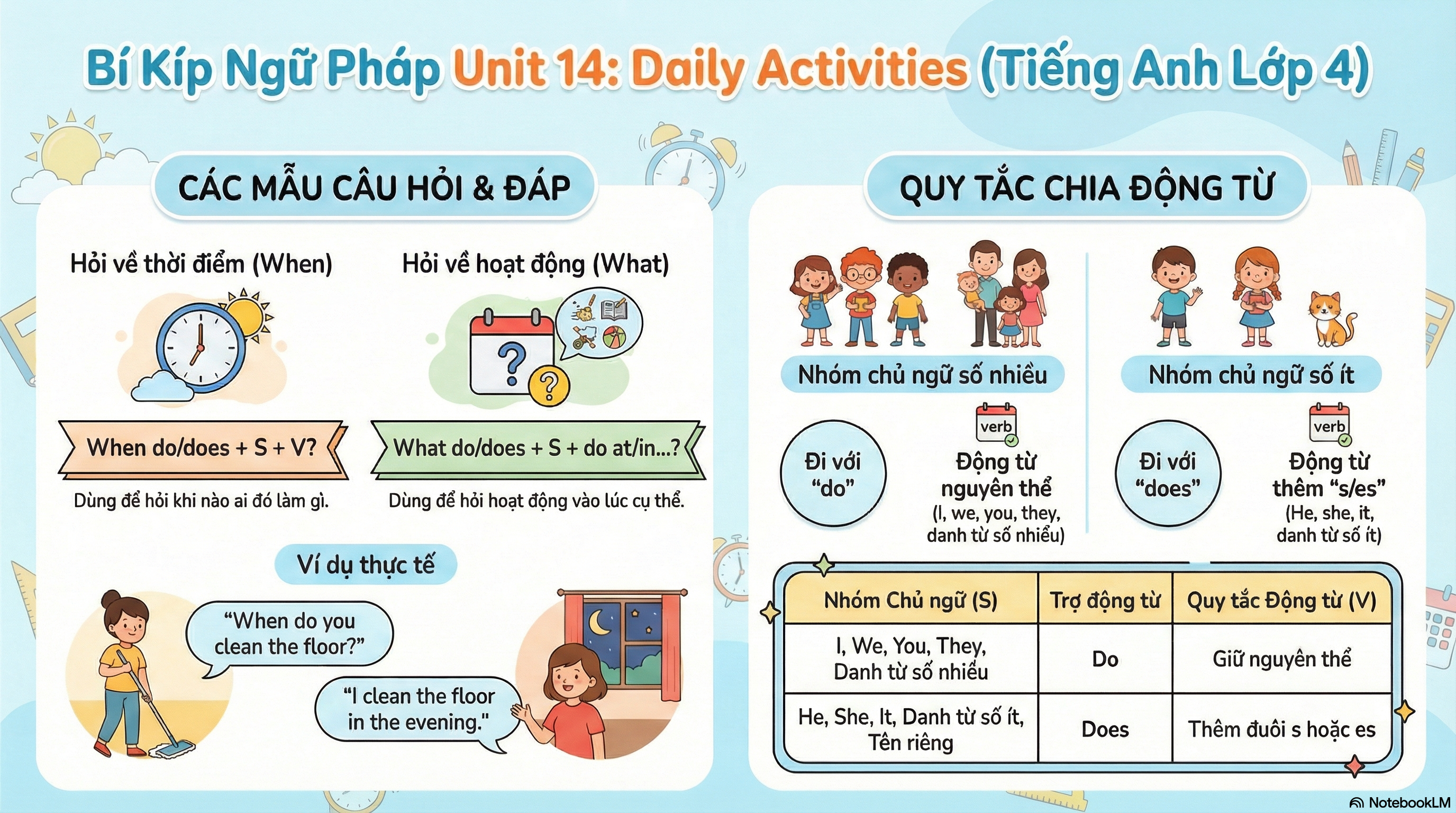 Bí Kíp Ngữ Pháp Unit 14: Daily Activities (Tiếng Anh Lớp 4)

CÁC MẪU CÂU HỎI & ĐÁP

Hỏi về thời điểm (When)

When do/does + S + V?

Dùng để hỏi khi nào ai đó làm gì.

Hỏi về hoạt động (What)

What do/does + S + do at/in...?

Dùng để hỏi hoạt động vào lúc cụ thể.

Ví dụ thực tế

"When do you clean the floor?"

"I clean the floor in the evening."

QUY TẮC CHIA ĐỘNG TỪ

Nhóm chủ ngữ số nhiều

Đi với "do"

verb

Động từ nguyên thể (I, we, you, they, danh từ số nhiều)

Nhóm chủ ngữ số ít

Đi với "does"

verb

Động từ thêm "s/es" (He, she, it, danh từ số ít)

| Nhóm Chủ ngữ (S) | Trợ động từ | Quy tắc Động từ (V) |
|---|---|---|
| I, We, You, They, Danh từ số nhiều | Do | Giữ nguyên thể |
| He, She, It, Danh từ số ít, Tên riêng | Does | Thêm đuôi s hoặc es |

NotebookLM